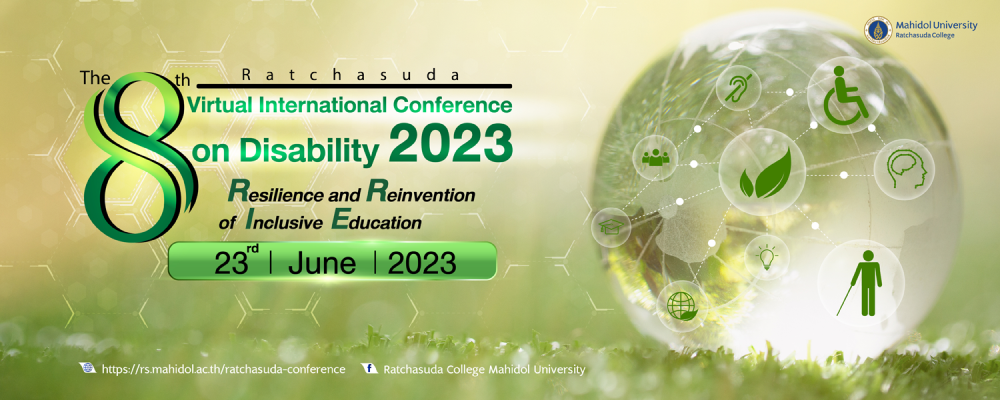 Mahidol University
Ratchasuda College

The 8th
Ratchasuda
Virtual International Conference
on Disability 2023
Resilience and Reinvention
of Inclusive Education

23rd | June | 2023

https://rs.mahidol.ac.th/ratchasuda-conference
Ratchasuda College Mahidol University